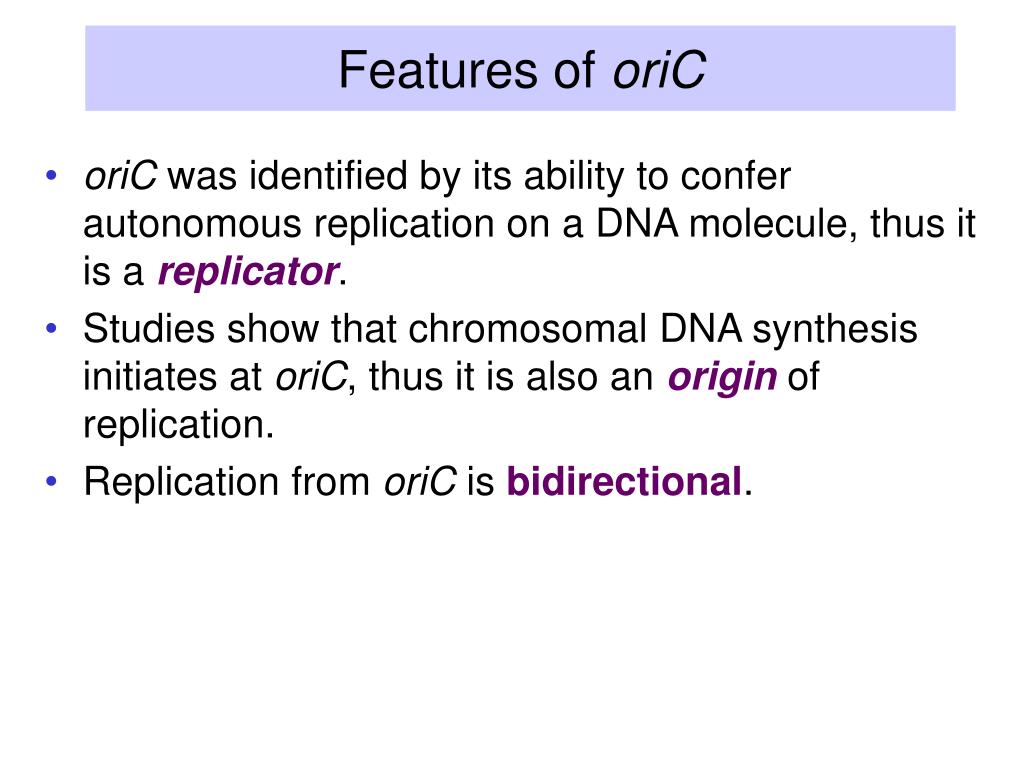 Features of oriC

• oriC was identified by its ability to confer autonomous replication on a DNA molecule, thus it is a replicator.
• Studies show that chromosomal DNA synthesis initiates at oriC, thus it is also an origin of replication.
• Replication from oriC is bidirectional.